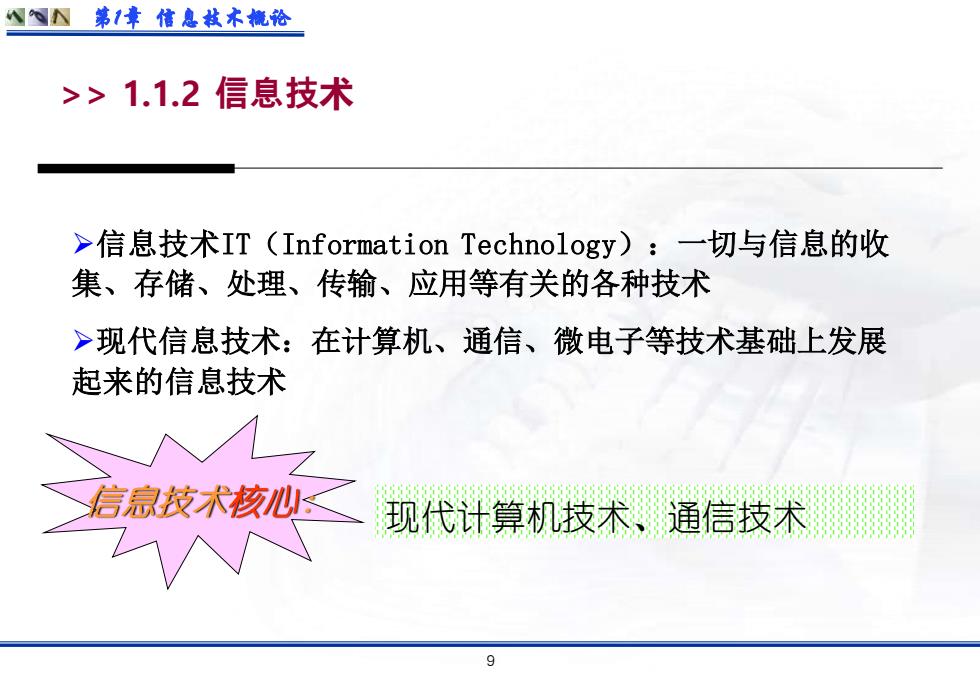 第1章 信息技术概论

>> 1.1.2 信息技术

➢信息技术IT（Information Technology）：一切与信息的收集、存储、处理、传输、应用等有关的各种技术

➢现代信息技术：在计算机、通信、微电子等技术基础上发展起来的信息技术

信息技术核心:

现代计算机技术、通信技术

9